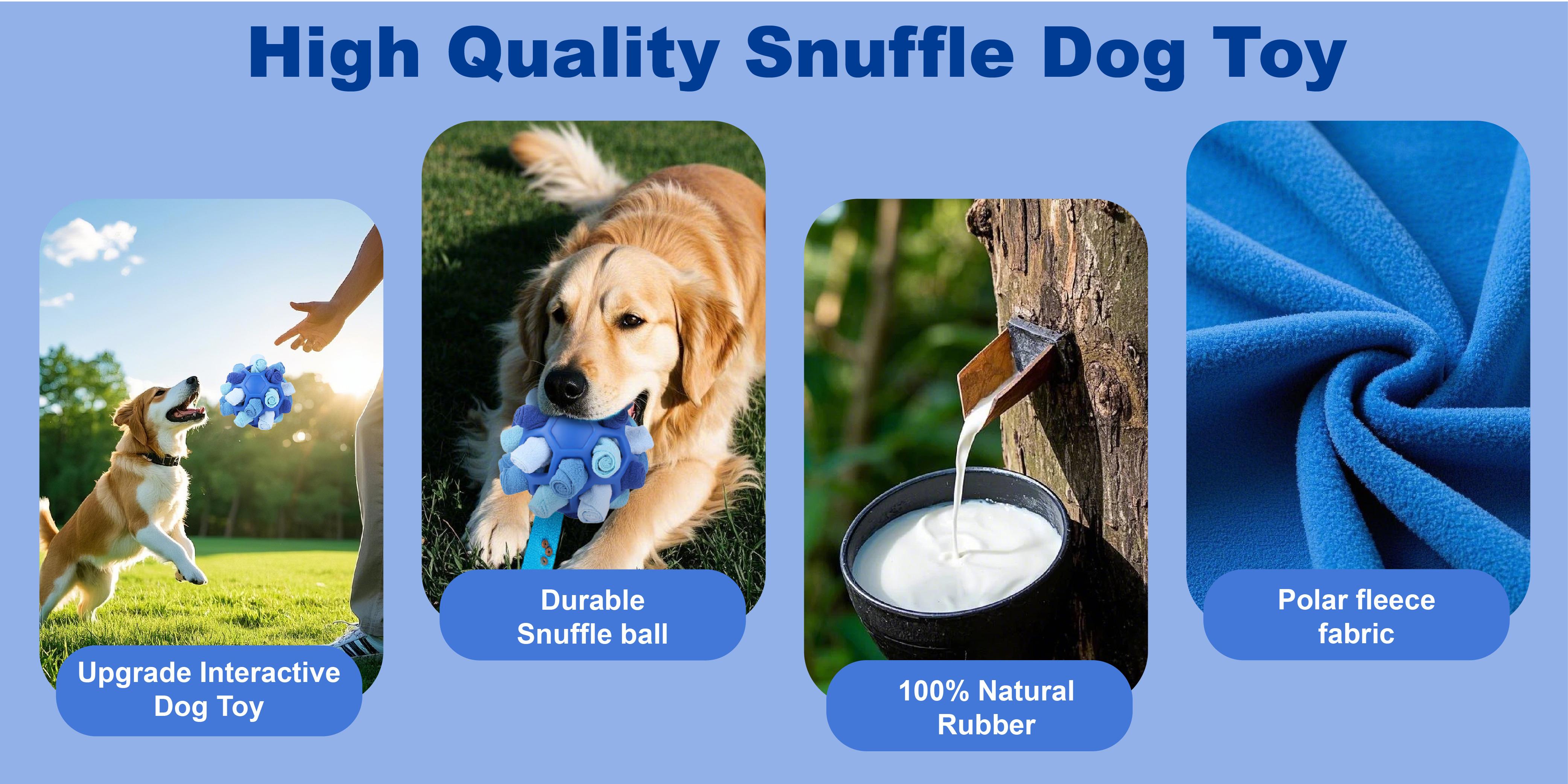 High Quality Snuffle Dog Toy

Upgrade Interactive Dog Toy

Durable Snuffle ball

100% Natural Rubber

Polar fleece fabric